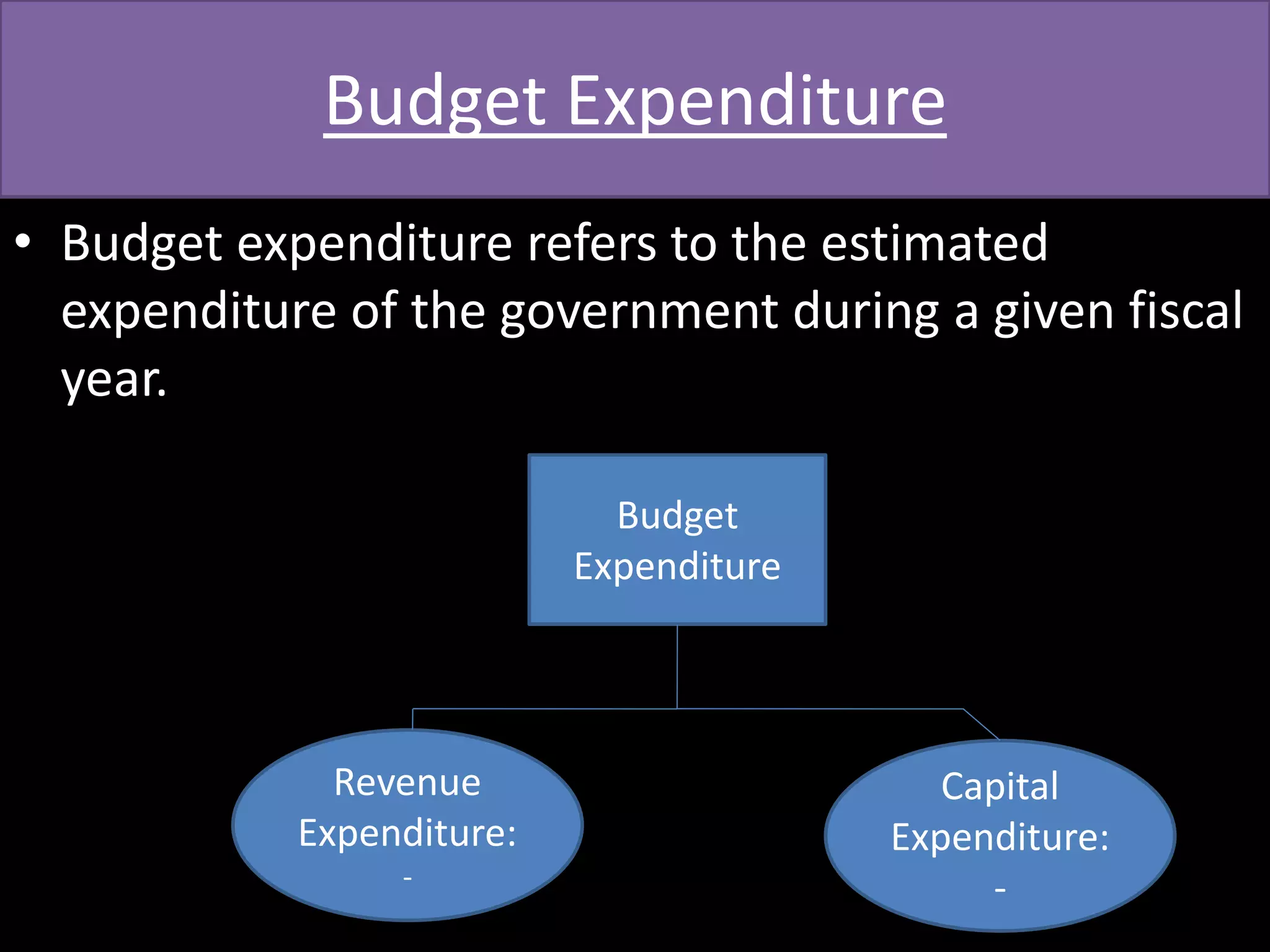 Budget Expenditure

• Budget expenditure refers to the estimated expenditure of the government during a given fiscal year.

Budget Expenditure

Revenue Expenditure:
-

Capital Expenditure:
-